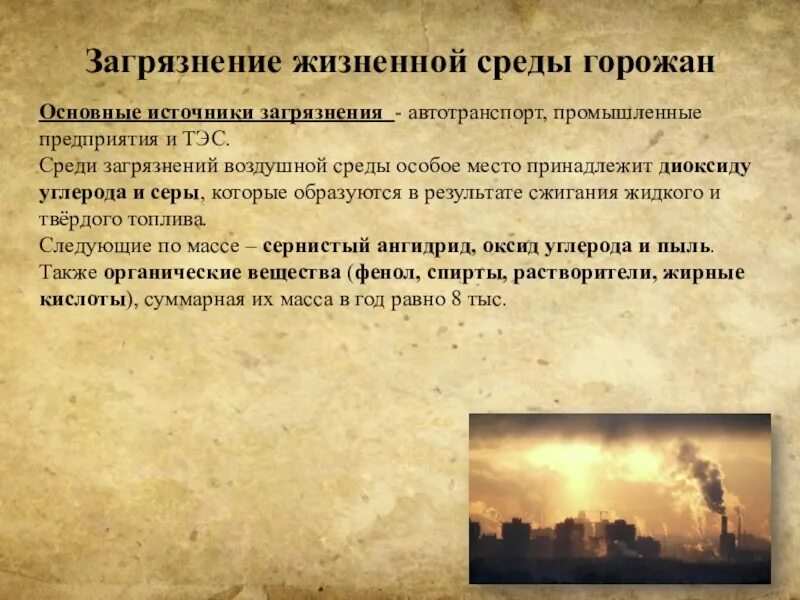 Загрязнение жизненной среды горожан

Основные источники загрязнения - автотранспорт, промышленные предприятия и ТЭС.
Среди загрязнений воздушной среды особое место принадлежит диоксиду углерода и серы, которые образуются в результате сжигания жидкого и твёрдого топлива.
Следующие по массе – сернистый ангидрид, оксид углерода и пыль.
Также органические вещества (фенол, спирты, растворители, жирные кислоты), суммарная их масса в год равно 8 тыс.